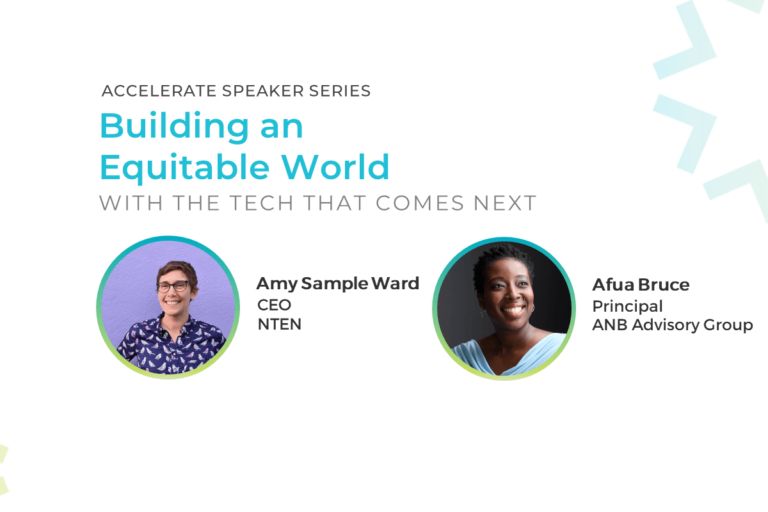 ACCELERATE SPEAKER SERIES

Building an Equitable World

WITH THE TECH THAT COMES NEXT

Amy Sample Ward
CEO
NTEN

Afua Bruce
Principal
ANB Advisory Group